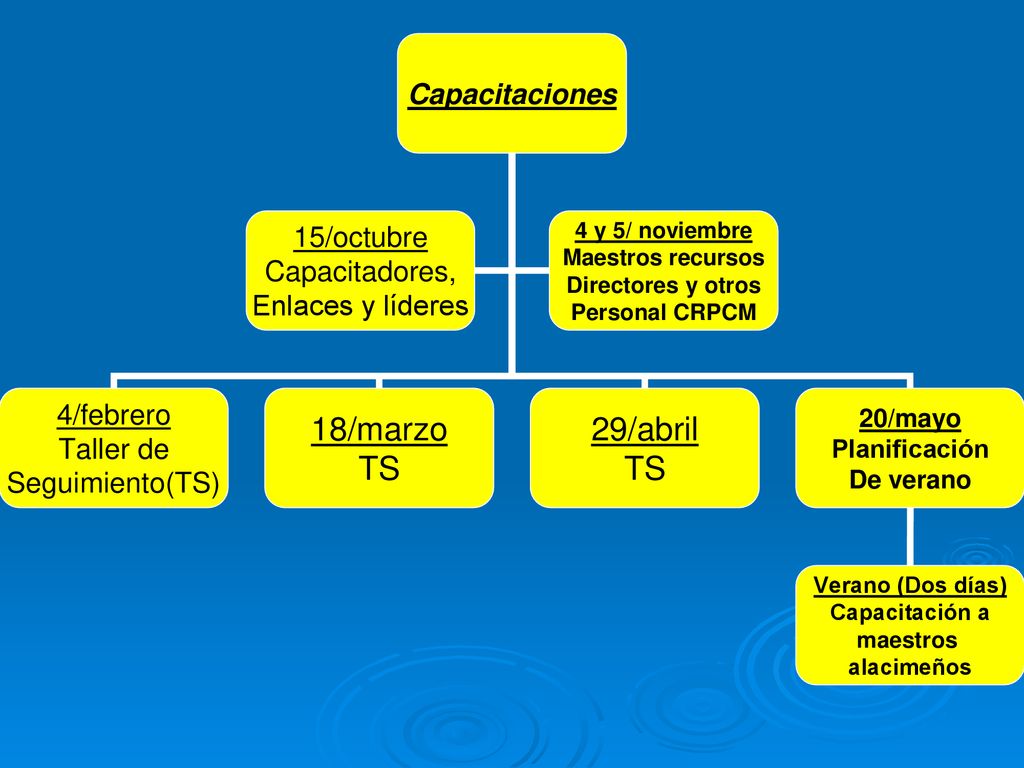 Capacitaciones

15/octubre
Capacitadores,
Enlaces y líderes

4 y 5/ noviembre
Maestros recursos
Directores y otros
Personal CRPCM

4/febrero
Taller de
Seguimiento(TS)

18/marzo
TS

29/abril
TS

20/mayo
Planificación
De verano

Verano (Dos días)
Capacitación a
maestros
alacimeños